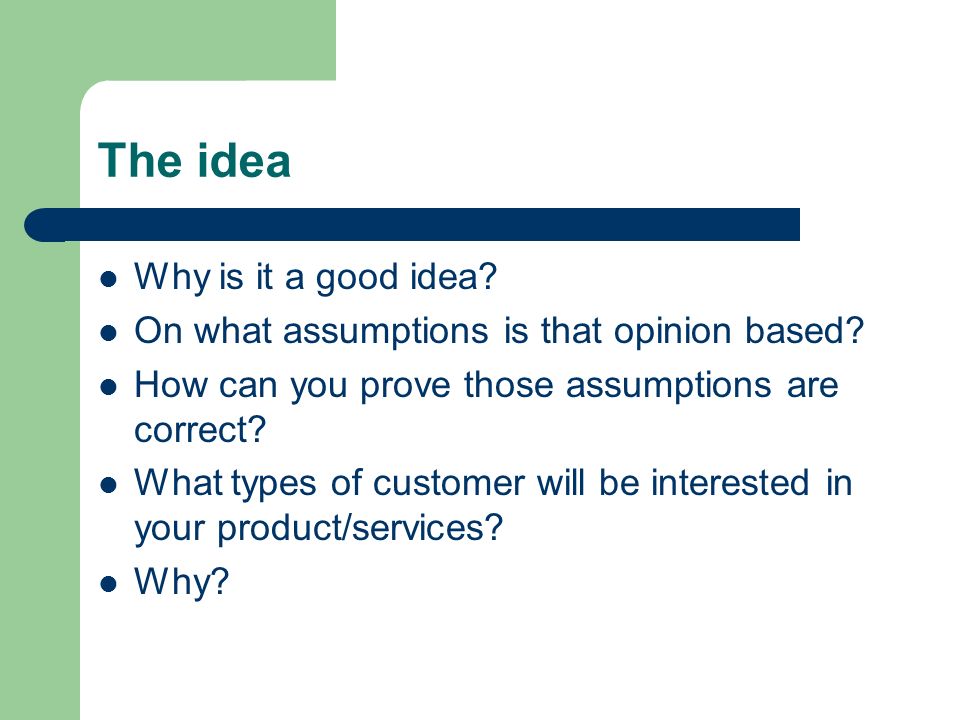 The idea

- Why is it a good idea?
- On what assumptions is that opinion based?
- How can you prove those assumptions are correct?
- What types of customer will be interested in your product/services?
- Why?